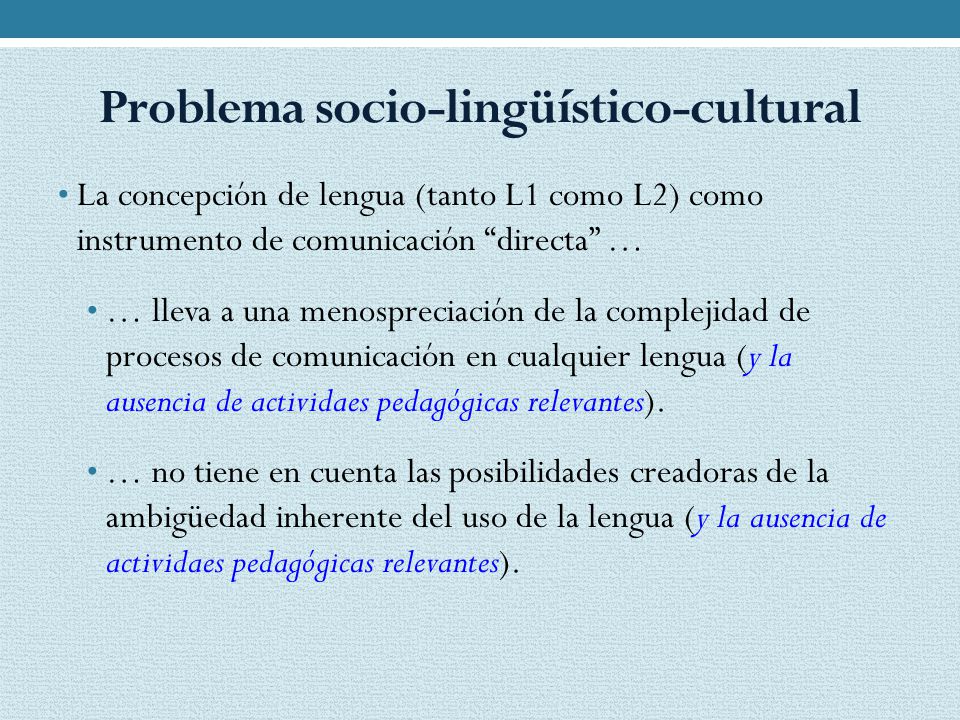 Problema socio-lingüístico-cultural

• La concepción de lengua (tanto L1 como L2) como instrumento de comunicación “directa” …

• … lleva a una menospreciación de la complejidad de procesos de comunicación en cualquier lengua (y la ausencia de actividaes pedagógicas relevantes).

• … no tiene en cuenta las posibilidades creadoras de la ambigüedad inherente del uso de la lengua (y la ausencia de actividaes pedagógicas relevantes).